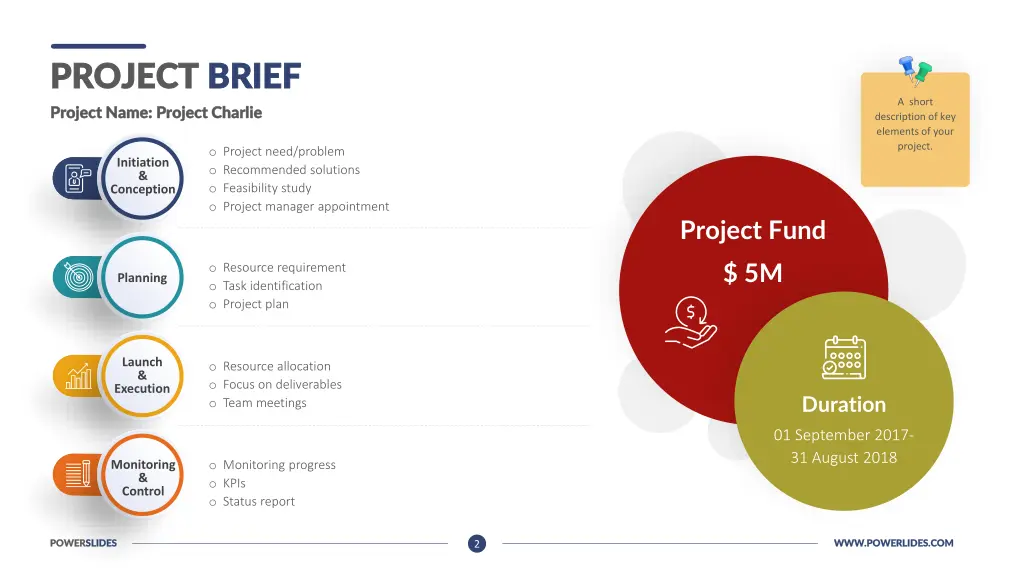 PROJECT BRIEF
Project Name: Project Charlie

A short description of key elements of your project.

Initiation & Conception
o Project need/problem
o Recommended solutions
o Feasibility study
o Project manager appointment

Planning
o Resource requirement
o Task identification
o Project plan

Launch & Execution
o Resource allocation
o Focus on deliverables
o Team meetings

Monitoring & Control
o Monitoring progress
o KPIs
o Status report

Project Fund
$ 5M

Duration
01 September 2017-
31 August 2018

POWERSLIDES
2
WWW.POWERLIDES.COM